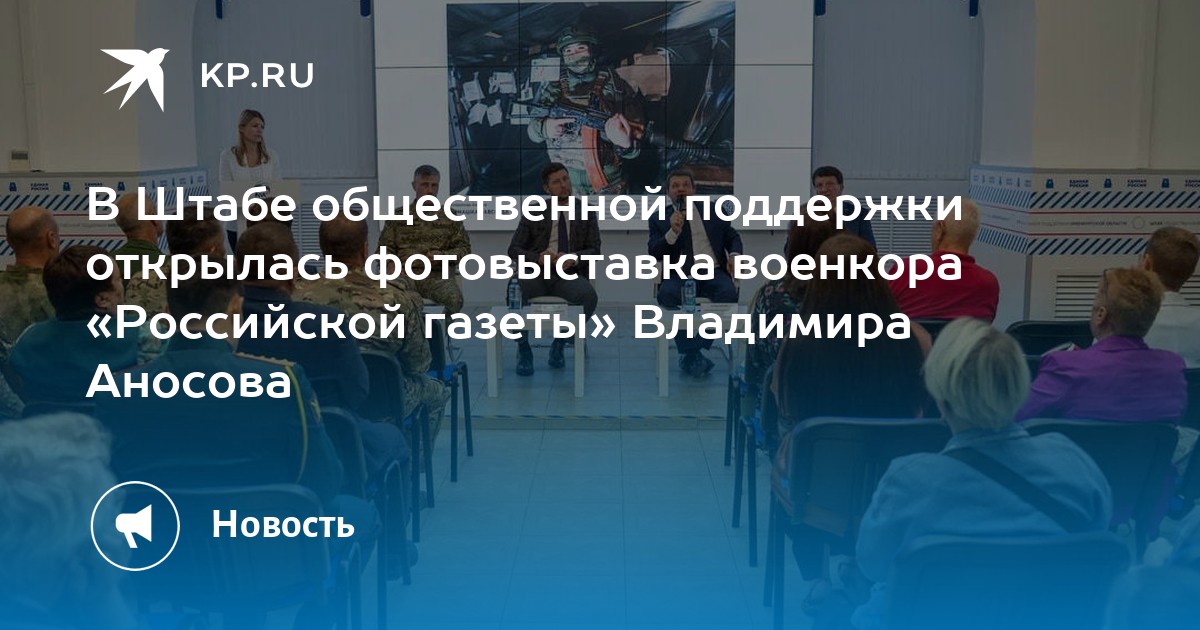 KP.RU

В Штабе общественной поддержки открылась фотовыставка военкора «Российской газеты» Владимира Аносова

Новость